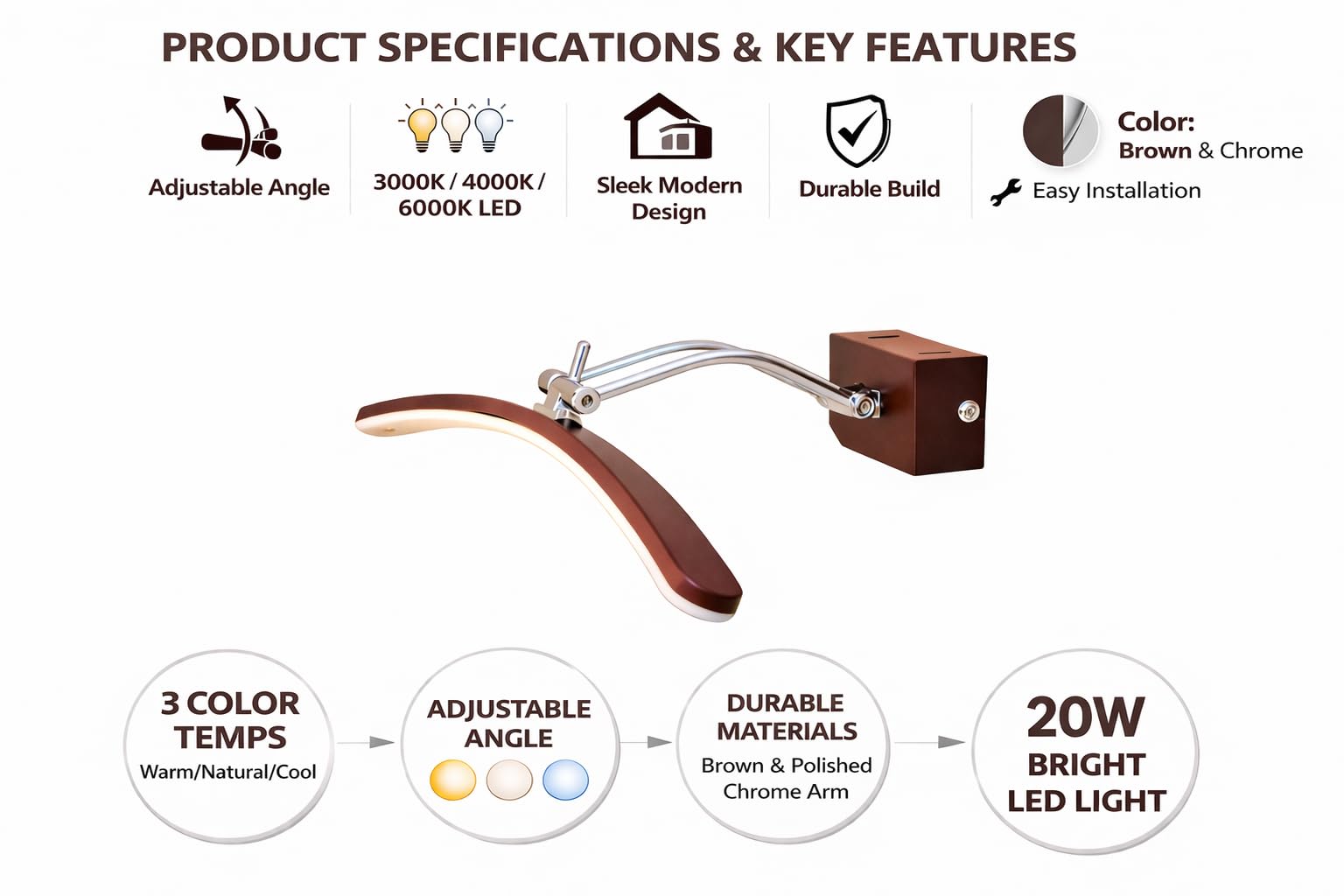 PRODUCT SPECIFICATIONS & KEY FEATURES

Adjustable Angle

3000K / 4000K / 6000K LED

Sleek Modern Design

Durable Build

Color: Brown & Chrome

Easy Installation

3 COLOR TEMPS
Warm/Natural/Cool

ADJUSTABLE ANGLE

DURABLE MATERIALS
Brown & Polished Chrome Arm

20W
BRIGHT LED LIGHT